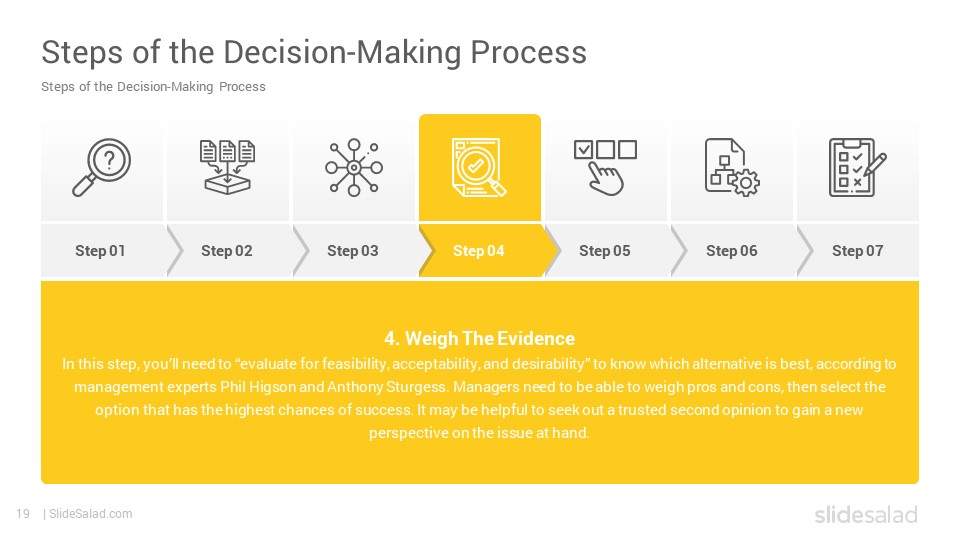 Steps of the Decision-Making Process

Steps of the Decision-Making Process

Step 01

Step 02

Step 03

Step 04

Step 05

Step 06

Step 07

4. Weigh The Evidence

In this step, you'll need to "evaluate for feasibility, acceptability, and desirability" to know which alternative is best, according to management experts Phil Higson and Anthony Sturgess. Managers need to be able to weigh pros and cons, then select the option that has the highest chances of success. It may be helpful to seek out a trusted second opinion to gain a new perspective on the issue at hand.

19 | SlideSalad.com

slidesalad